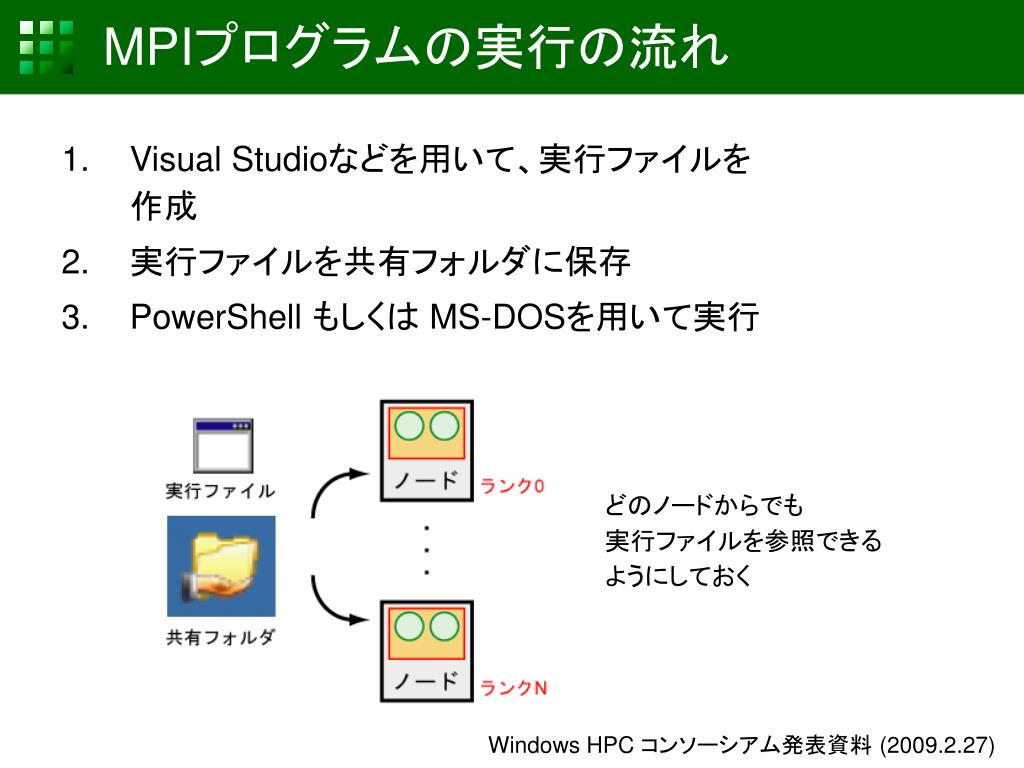 MPIプログラムの実行の流れ

1. Visual Studioなどを用いて、実行ファイルを作成
2. 実行ファイルを共有フォルダに保存
3. PowerShell もしくは MS-DOSを用いて実行

実行ファイル
共有フォルダ
ノード
ランク0
ノード
ランクN

どのノードからでも
実行ファイルを参照できる
ようにしておく

Windows HPC コンソーシアム発表資料 (2009.2.27)